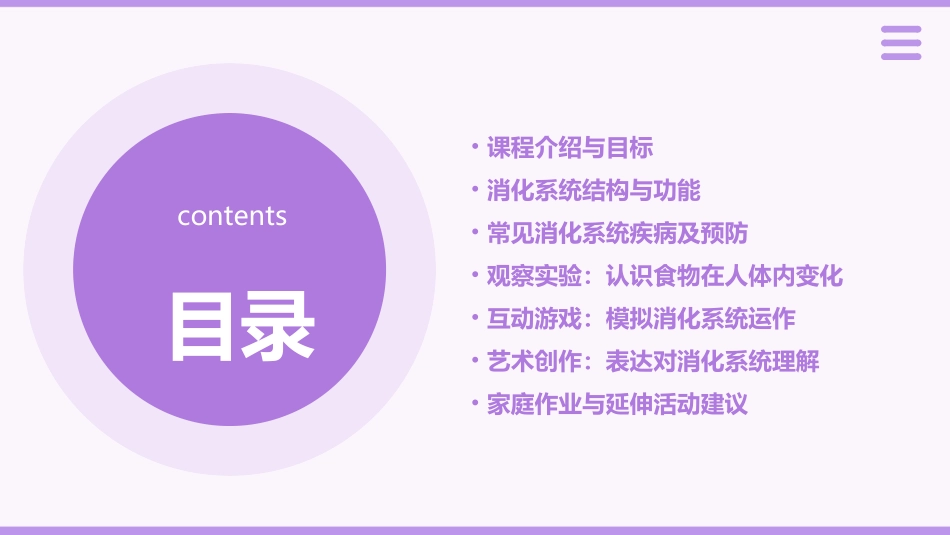 contents

目录

• 课程介绍与目标
• 消化系统结构与功能
• 常见消化系统疾病及预防
• 观察实验：认识食物在人体内变化
• 互动游戏：模拟消化系统运作
• 艺术创作：表达对消化系统理解
• 家庭作业与延伸活动建议